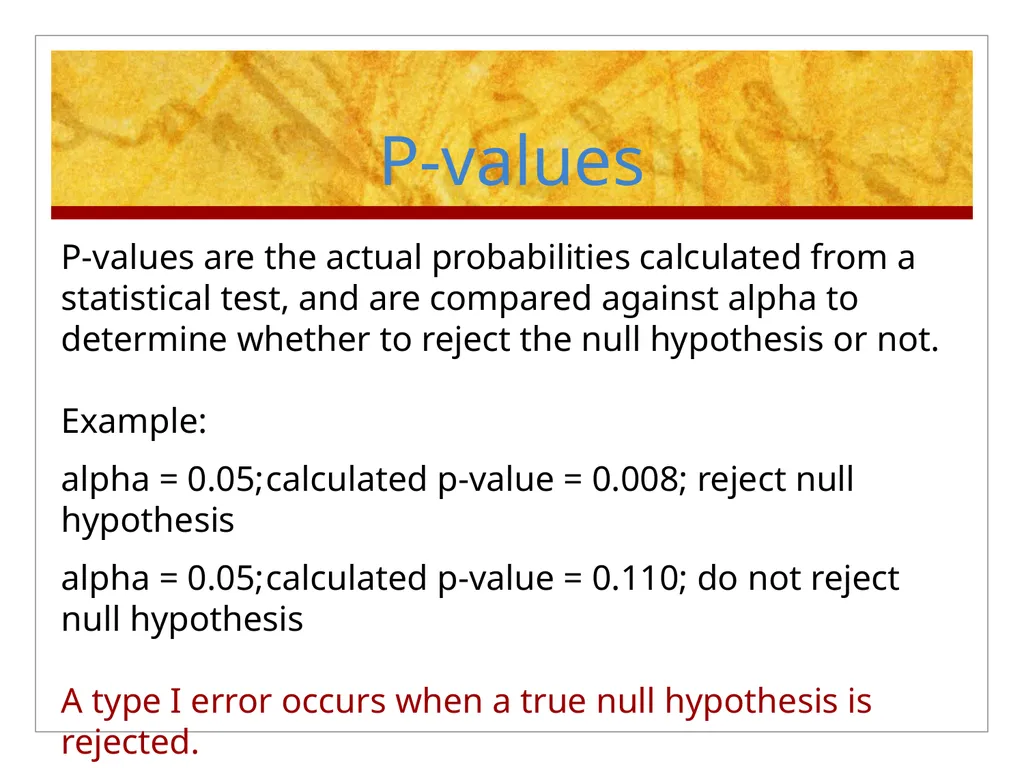 P-values

P-values are the actual probabilities calculated from a statistical test, and are compared against alpha to determine whether to reject the null hypothesis or not.

Example:

alpha = 0.05;calculated p-value = 0.008; reject null hypothesis

alpha = 0.05;calculated p-value = 0.110; do not reject null hypothesis

A type I error occurs when a true null hypothesis is rejected.